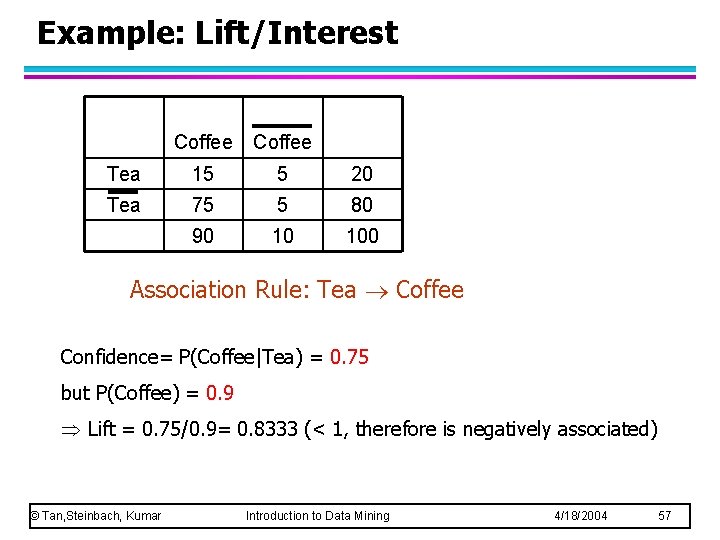 Example: Lift/Interest

| | Coffee | $\overline{\text{Coffee}}$ | |
|---|---|---|---|
| Tea | 15 | 5 | 20 |
| $\overline{\text{Tea}}$ | 75 | 5 | 80 |
| | 90 | 10 | 100 |

Association Rule: Tea $\rightarrow$ Coffee

Confidence= P(Coffee|Tea) = 0.75

but P(Coffee) = 0.9

$\Rightarrow$ Lift = 0.75/0.9= 0.8333 (< 1, therefore is negatively associated)

© Tan,Steinbach, Kumar Introduction to Data Mining 4/18/2004 57